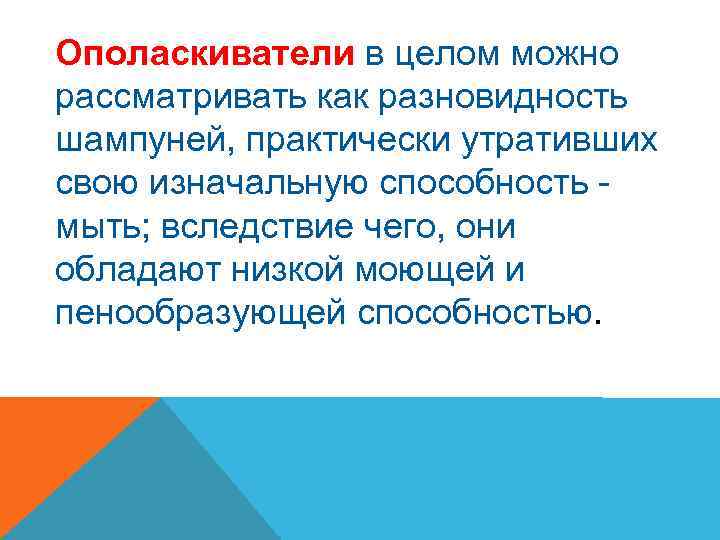 Ополаскиватели в целом можно рассматривать как разновидность шампуней, практически утративших свою изначальную способность - мыть; вследствие чего, они обладают низкой моющей и пенообразующей способностью.